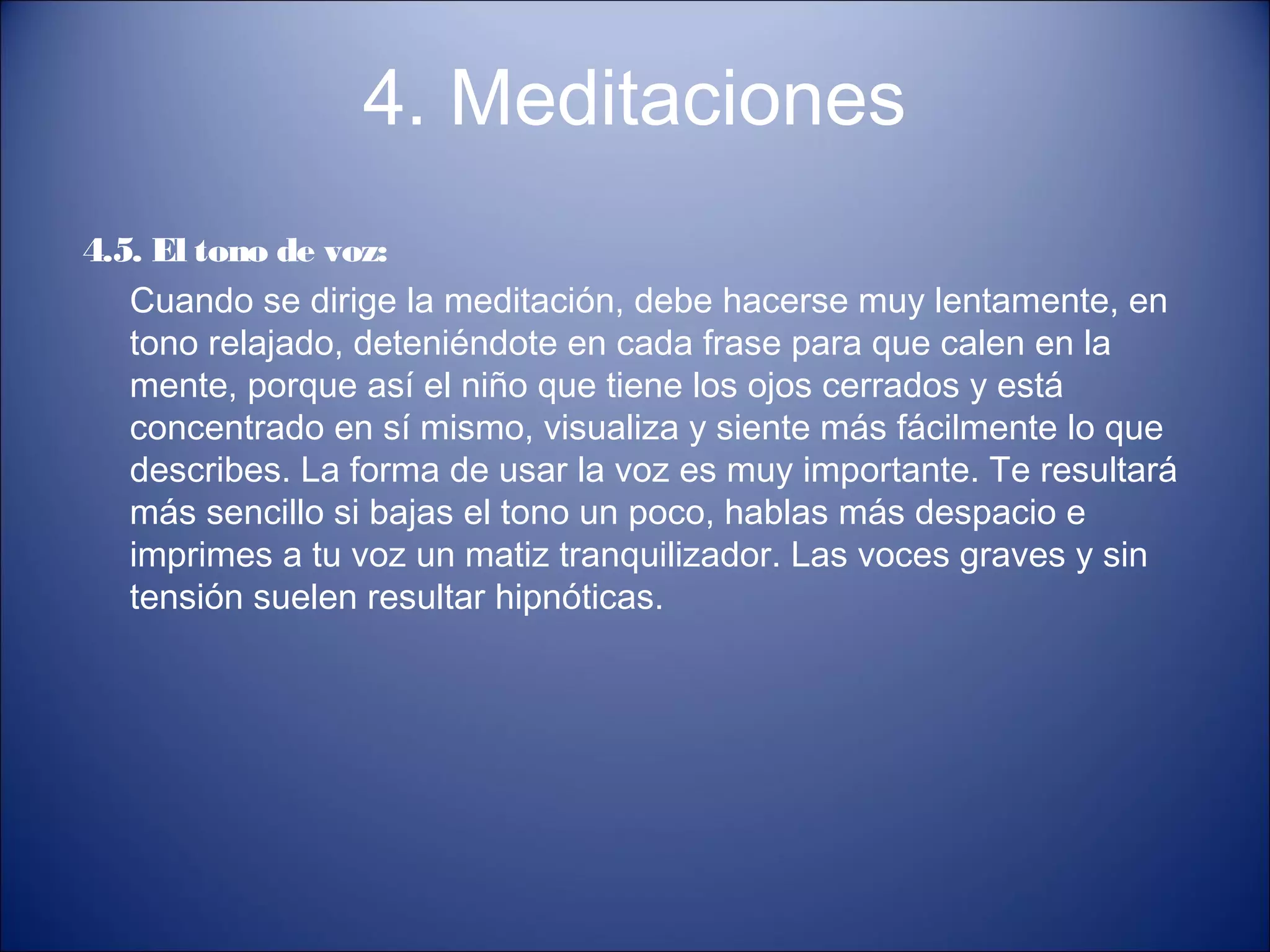 4. Meditaciones

4.5. El tono de voz:

Cuando se dirige la meditación, debe hacerse muy lentamente, en tono relajado, deteniéndote en cada frase para que calen en la mente, porque así el niño que tiene los ojos cerrados y está concentrado en sí mismo, visualiza y siente más fácilmente lo que describes. La forma de usar la voz es muy importante. Te resultará más sencillo si bajas el tono un poco, hablas más despacio e imprimes a tu voz un matiz tranquilizador. Las voces graves y sin tensión suelen resultar hipnóticas.